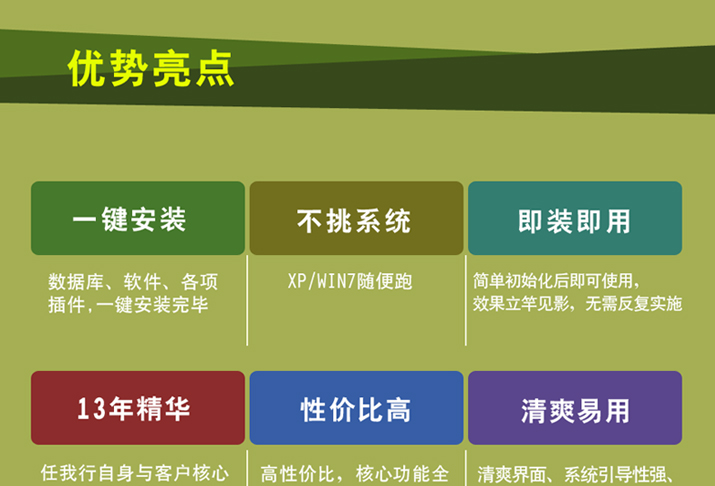 优势亮点

一键安装

数据库、软件、各项插件，一键安装完毕

不挑系统

XP/WIN7随便跑

即装即用

简单初始化后即可使用，效果立竿见影，无需反复实施

13年精华

任我行自身与客户核心

性价比高

高性价比，核心功能全

清爽易用

清爽界面、系统引导性强、